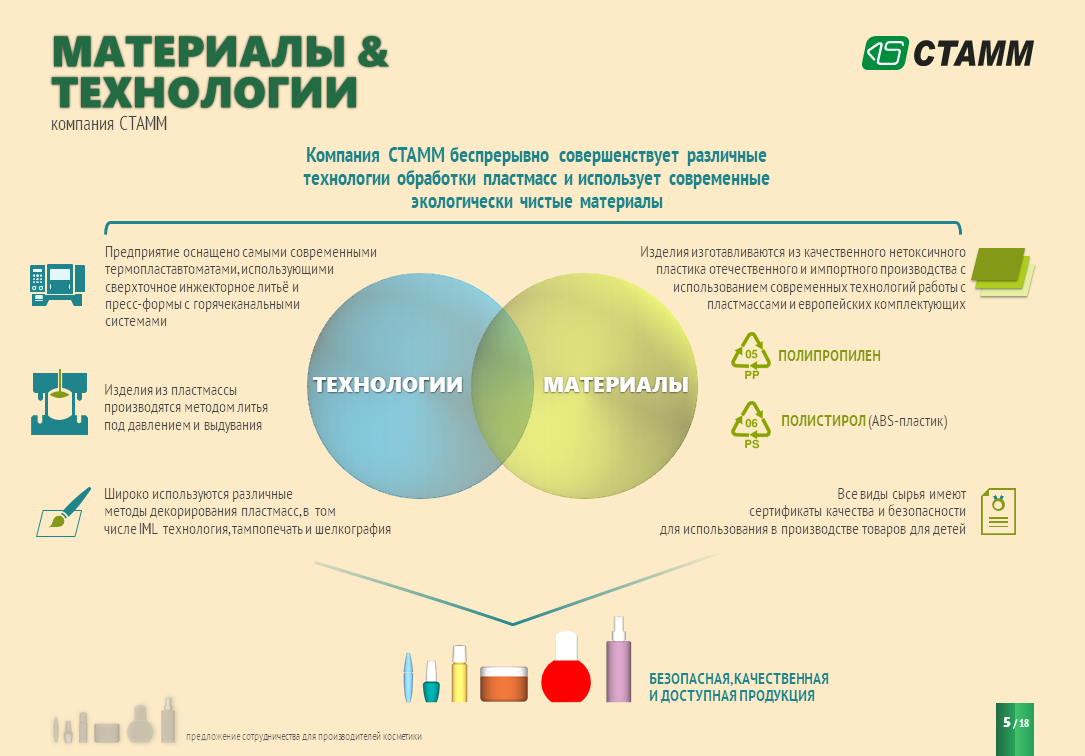 МАТЕРИАЛЫ &
ТЕХНОЛОГИИ
компания СТАММ

СТАММ

Компания СТАММ беспрерывно совершенствует различные технологии обработки пластмасс и использует современные экологически чистые материалы

Предприятие оснащено самыми современными термопластавтоматами, использующими сверхточное инжекторное литьё и пресс-формы с горячеканальными системами

Изделия из пластмассы производятся методом литья под давлением и выдувания

Широко используются различные методы декорирования пластмасс, в том числе IML технология, тампопечать и шелкография

ТЕХНОЛОГИИ

МАТЕРИАЛЫ

Изделия изготавливаются из качественного нетоксичного пластика отечественного и импортного производства с использованием современных технологий работы с пластмассами и европейских комплектующих

05
PP
ПОЛИПРОПИЛЕН

06
PS
ПОЛИСТИРОЛ (ABS-пластик)

Все виды сырья имеют сертификаты качества и безопасности для использования в производстве товаров для детей

БЕЗОПАСНАЯ, КАЧЕСТВЕННАЯ
И ДОСТУПНАЯ ПРОДУКЦИЯ

предложение сотрудничества для производителей косметики

5 / 18